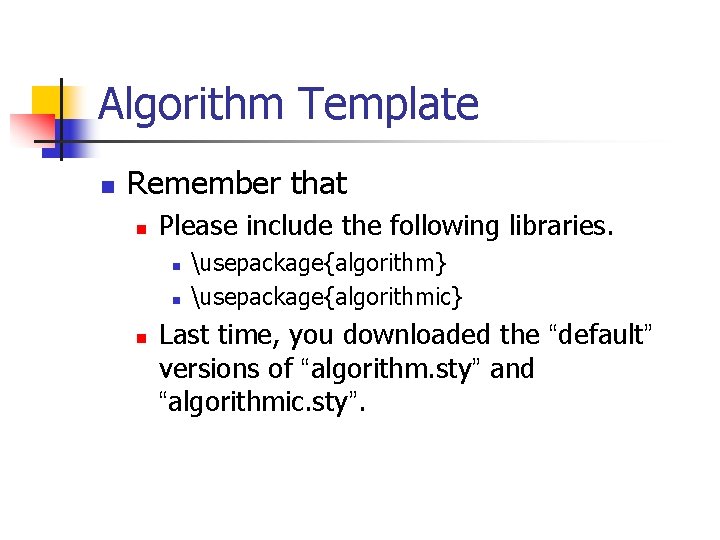 Algorithm Template

Remember that

Please include the following libraries.

\usepackage{algorithm}

\usepackage{algorithmic}

Last time, you downloaded the “default” versions of “algorithm.sty” and “algorithmic.sty”.